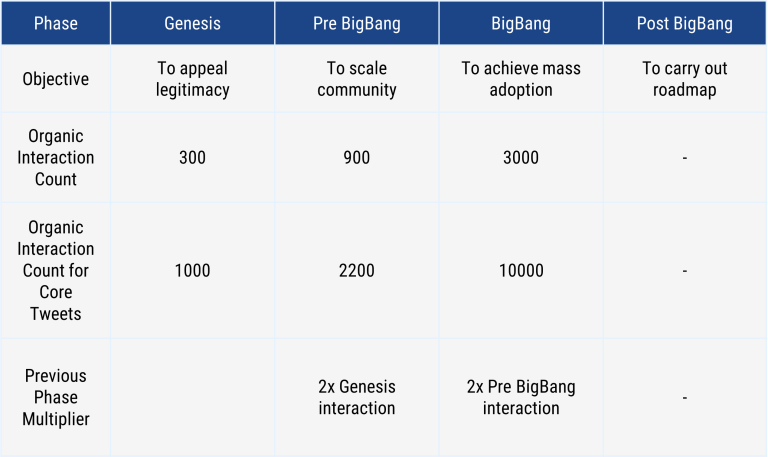 | Phase | Genesis | Pre BigBang | BigBang | Post BigBang |
|---|---|---|---|---|
| Objective | To appeal legitimacy | To scale community | To achieve mass adoption | To carry out roadmap |
| Organic Interaction Count | 300 | 900 | 3000 | - |
| Organic Interaction Count for Core Tweets | 1000 | 2200 | 10000 | - |
| Previous Phase Multiplier | | 2x Genesis interaction | 2x Pre BigBang interaction | - |